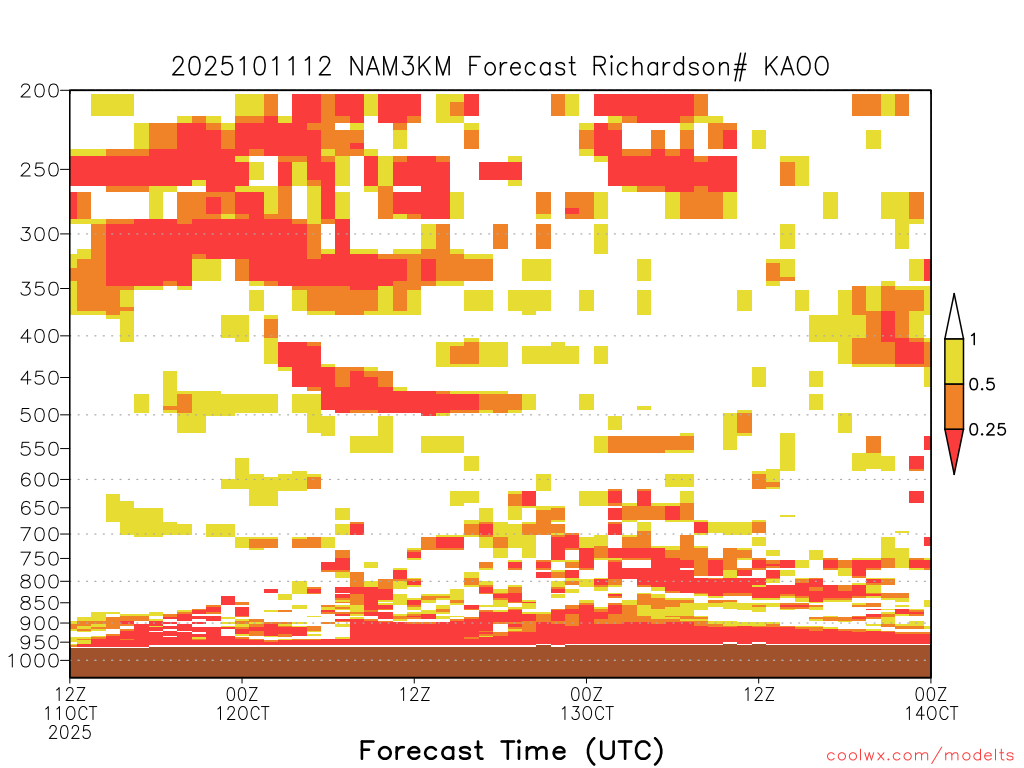 2025101112 NAM3KM Forecast Richardson# KAOO

200
250
300
350
400
450
500
550
600
650
700
750
800
850
900
950
1000

1
0.5
0.25

12Z 11OCT 2025
00Z 12OCT
12Z
00Z 13OCT
12Z
00Z 14OCT

Forecast Time (UTC)

coolwx.com/modelts